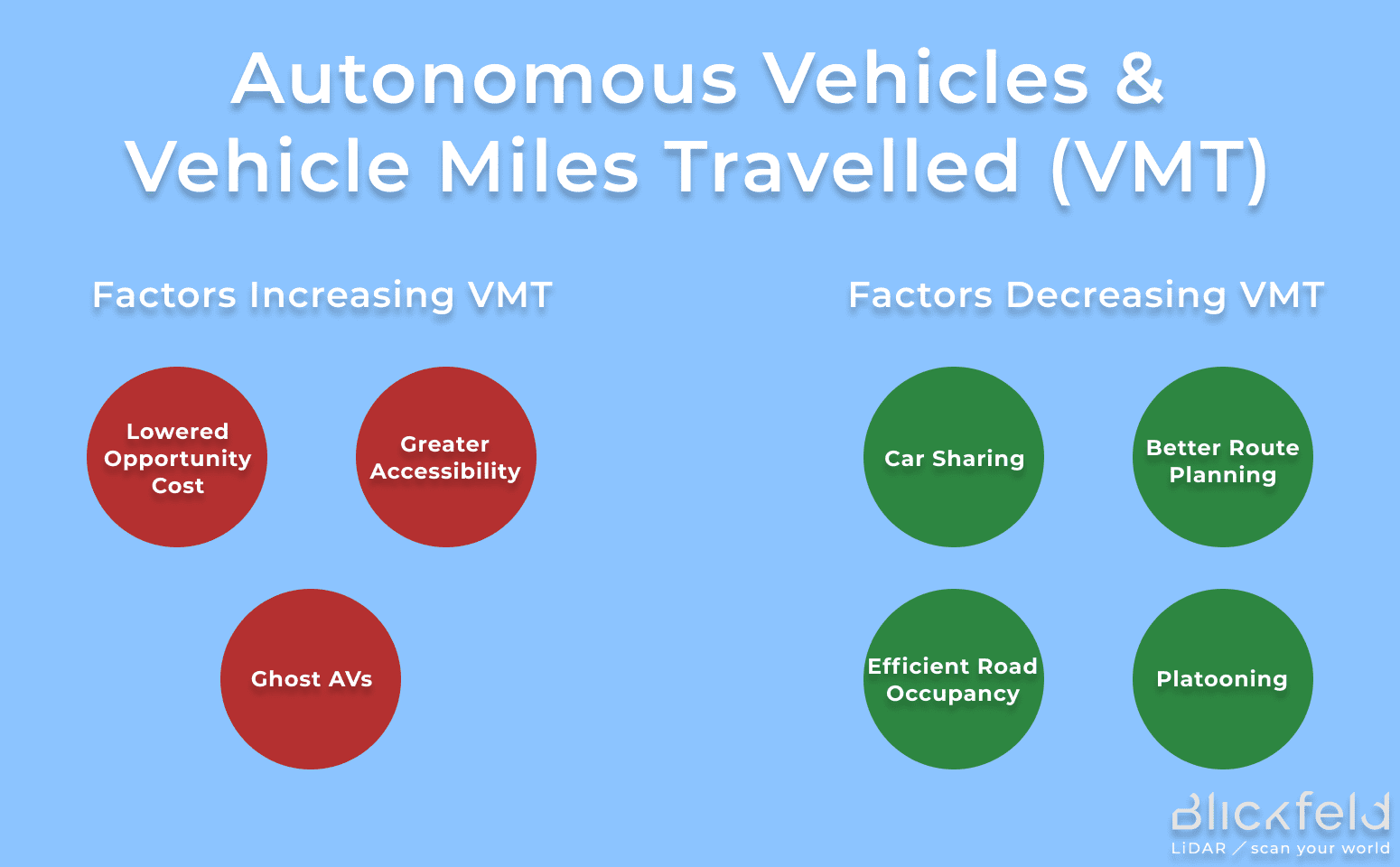 Autonomous Vehicles & Vehicle Miles Travelled (VMT)

Factors Increasing VMT

Lowered Opportunity Cost

Greater Accessibility

Ghost AVs

Factors Decreasing VMT

Car Sharing

Better Route Planning

Efficient Road Occupancy

Platooning

Blickfeld
LiDAR / scan your world